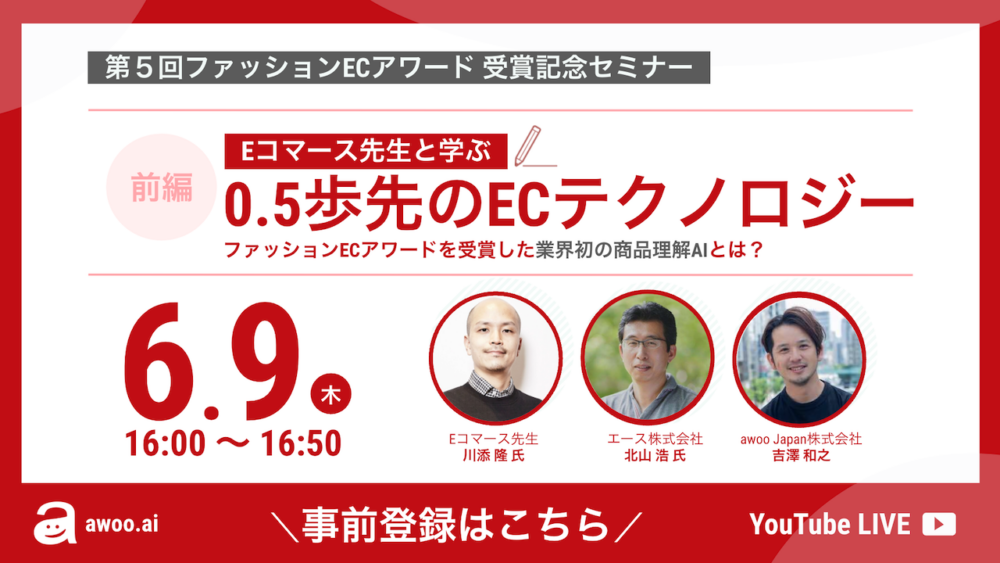 第５回ファッションECアワード 受賞記念セミナー

前編

Eコマース先生と学ぶ

0.5歩先のECテクノロジー

ファッションECアワードを受賞した業界初の商品理解AIとは？

6.9 木

16:00 〜 16:50

Eコマース先生
川添 隆 氏

エース株式会社
北山 浩 氏

awoo Japan株式会社
吉澤 和之

awoo.ai

＼事前登録はこちら／

YouTube LIVE